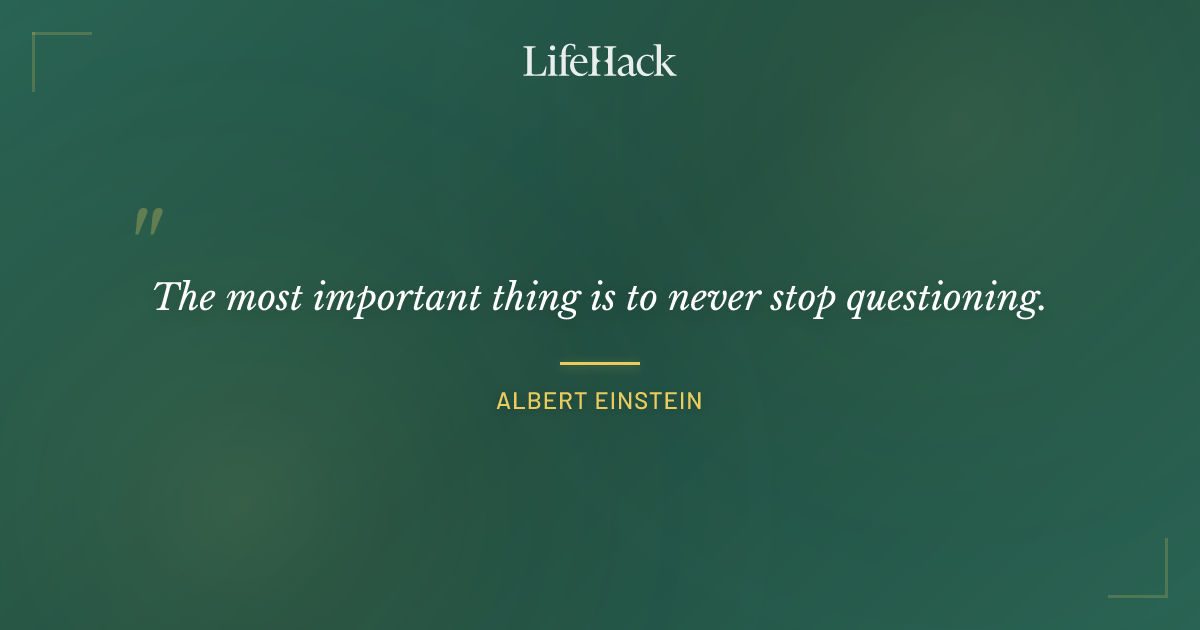 LifeHack

"

The most important thing is to never stop questioning.

ALBERT EINSTEIN